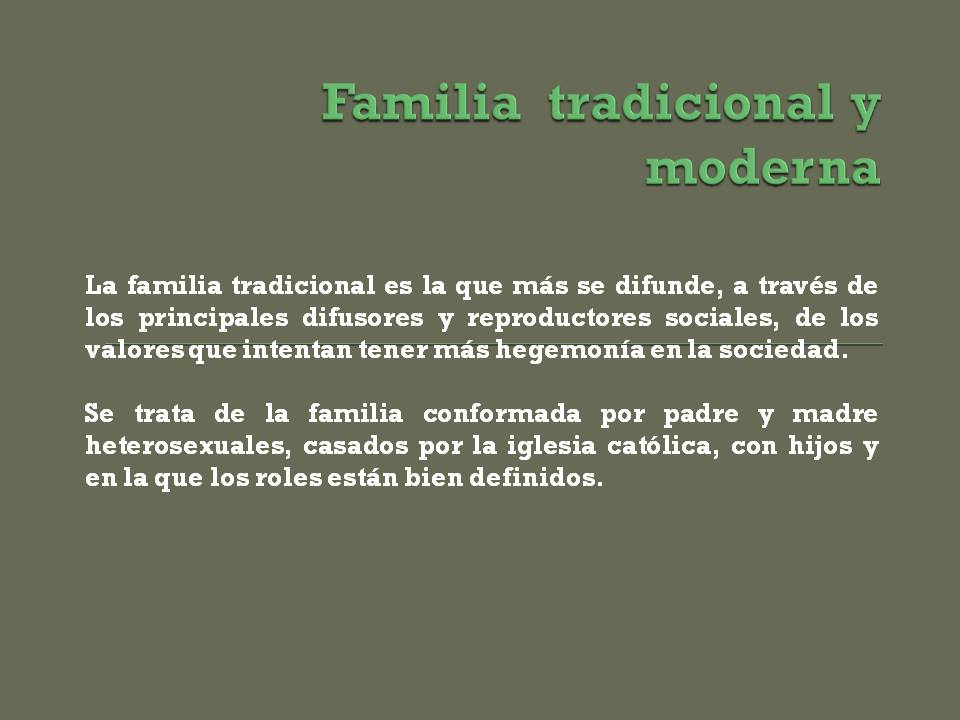 Familia tradicional y moderna

La familia tradicional es la que más se difunde, a través de los principales difusores y reproductores sociales, de los valores que intentan tener más hegemonía en la sociedad.

Se trata de la familia conformada por padre y madre heterosexuales, casados por la iglesia católica, con hijos y en la que los roles están bien definidos.